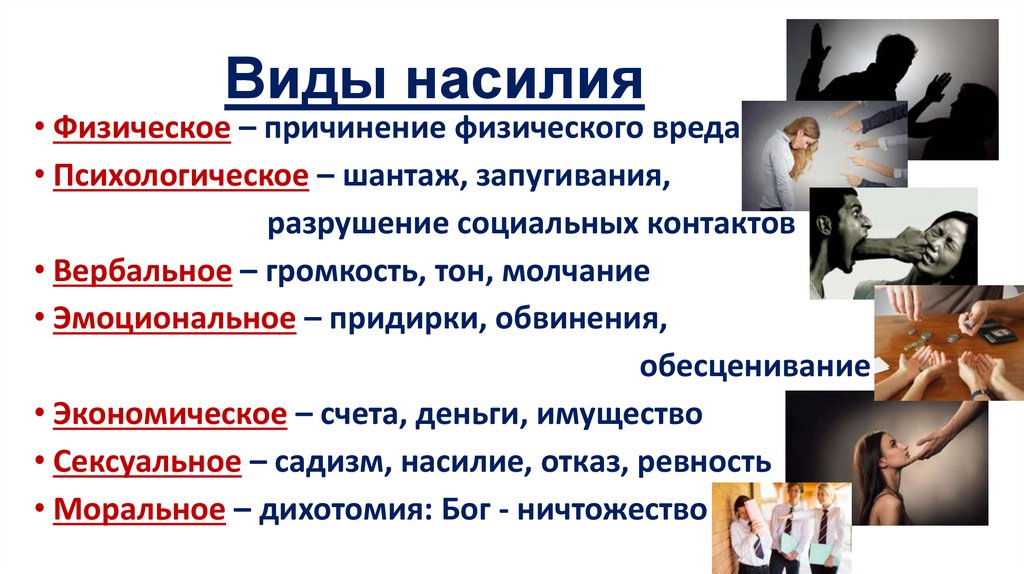 Виды насилия

• Физическое – причинение физического вреда
• Психологическое – шантаж, запугивания, разрушение социальных контактов
• Вербальное – громкость, тон, молчание
• Эмоциональное – придирки, обвинения, обесценивание
• Экономическое – счета, деньги, имущество
• Сексуальное – садизм, насилие, отказ, ревность
• Моральное – дихотомия: Бог - ничтожество